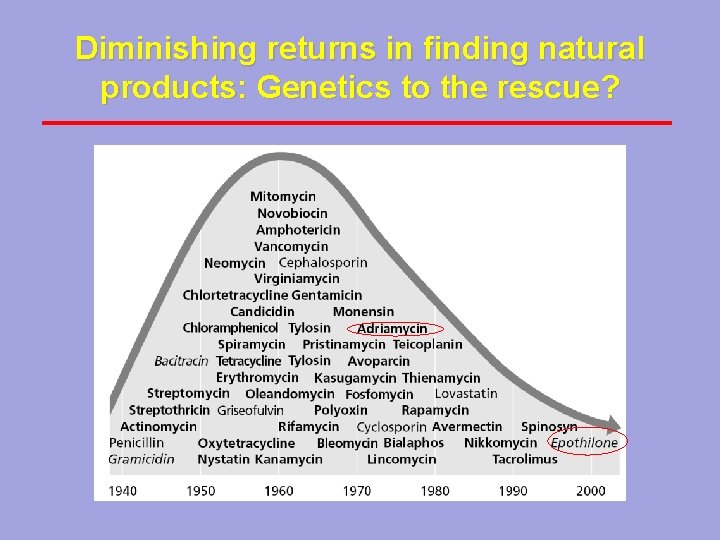 Diminishing returns in finding natural products: Genetics to the rescue?

Mitomycin
Novobiocin
Amphotericin
Vancomycin
Neomycin Cephalosporin
Virginiamycin
Chlortetracycline Gentamicin
Candicidin Monensin
Chloramphenicol Tylosin Adriamycin
Spiramycin Pristinamycin Teicoplanin
Bacitracin Tetracycline Tylosin Avoparcin
Erythromycin Kasugamycin Thienamycin
Streptomycin Oleandomycin Fosfomycin Lovastatin
Streptothricin Griseofulvin Polyoxin Rapamycin
Actinomycin Rifamycin Cyclosporin Avermectin Spinosyn
Penicillin Oxytetracycline Bleomycin Bialaphos Nikkomycin Epothilone
Gramicidin Nystatin Kanamycin Lincomycin Tacrolimus

1940 1950 1960 1970 1980 1990 2000